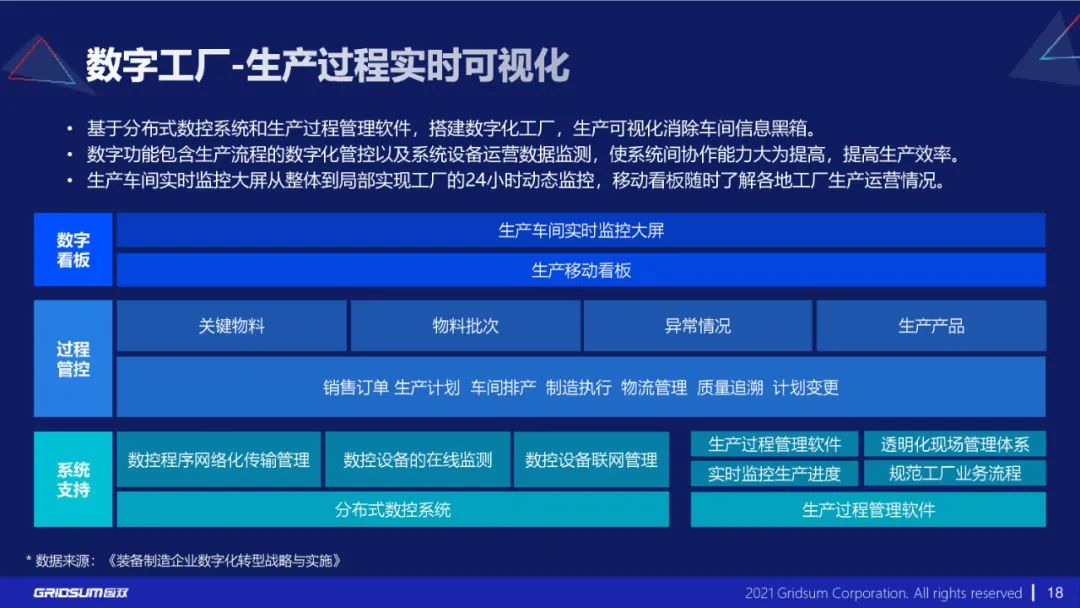 数字工厂-生产过程实时可视化

• 基于分布式数控系统和生产过程管理软件，搭建数字化工厂，生产可视化消除车间信息黑箱。
• 数字功能包含生产流程的数字化管控以及系统设备运营数据监测，使系统间协作能力大为提高，提高生产效率。
• 生产车间实时监控大屏从整体到局部实现工厂的24小时动态监控，移动看板随时了解各地工厂生产运营情况。

数字看板
生产车间实时监控大屏
生产移动看板

过程管控
关键物料
物料批次
异常情况
生产产品
销售订单 生产计划 车间排产 制造执行 物流管理 质量追溯 计划变更

系统支持
数控程序网络化传输管理
数控设备的在线监测
数控设备联网管理
分布式数控系统
生产过程管理软件
透明化现场管理体系
实时监控生产进度
规范工厂业务流程
生产过程管理软件

* 数据来源：《装备制造企业数字化转型战略与实施》

GRIDSUM 国双
2021 Gridsum Corporation. All rights reserved | 18